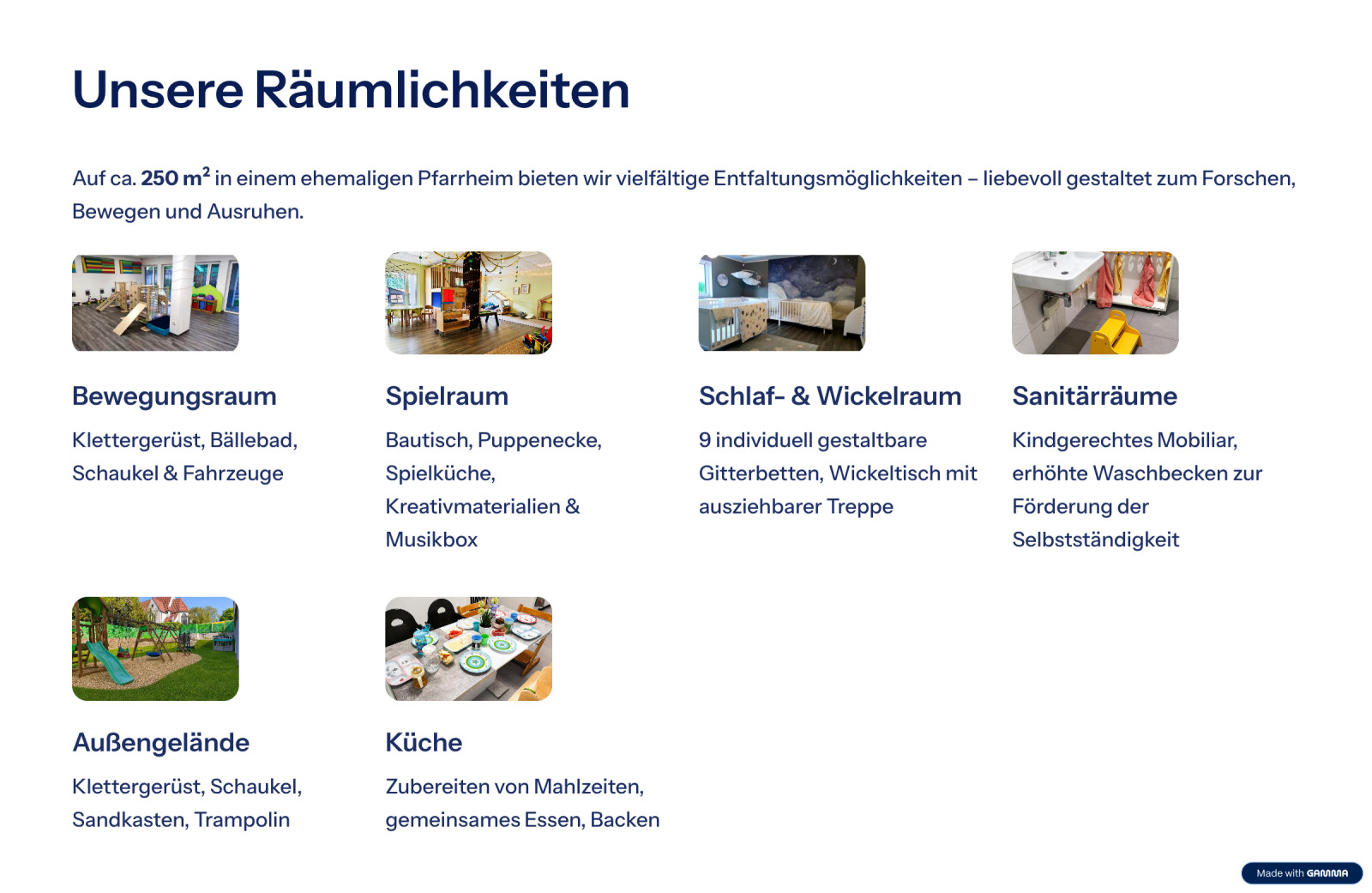 Unsere Räumlichkeiten

Auf ca. 250 $m^2$ in einem ehemaligen Pfarrheim bieten wir vielfältige Entfaltungsmöglichkeiten – liebevoll gestaltet zum Forschen, Bewegen und Ausruhen.

Bewegungsraum

Klettergerüst, Bällebad, Schaukel & Fahrzeuge

Spielraum

Bautisch, Puppenecke, Spielküche, Kreativmaterialien & Musikbox

Schlaf- & Wickelraum

9 individuell gestaltbare Gitterbetten, Wickeltisch mit ausziehbarer Treppe

Sanitärräume

Kindgerechtes Mobiliar, erhöhte Waschbecken zur Förderung der Selbstständigkeit

Außengelände

Klettergerüst, Schaukel, Sandkasten, Trampolin

Küche

Zubereiten von Mahlzeiten, gemeinsames Essen, Backen

Made with GAMMA